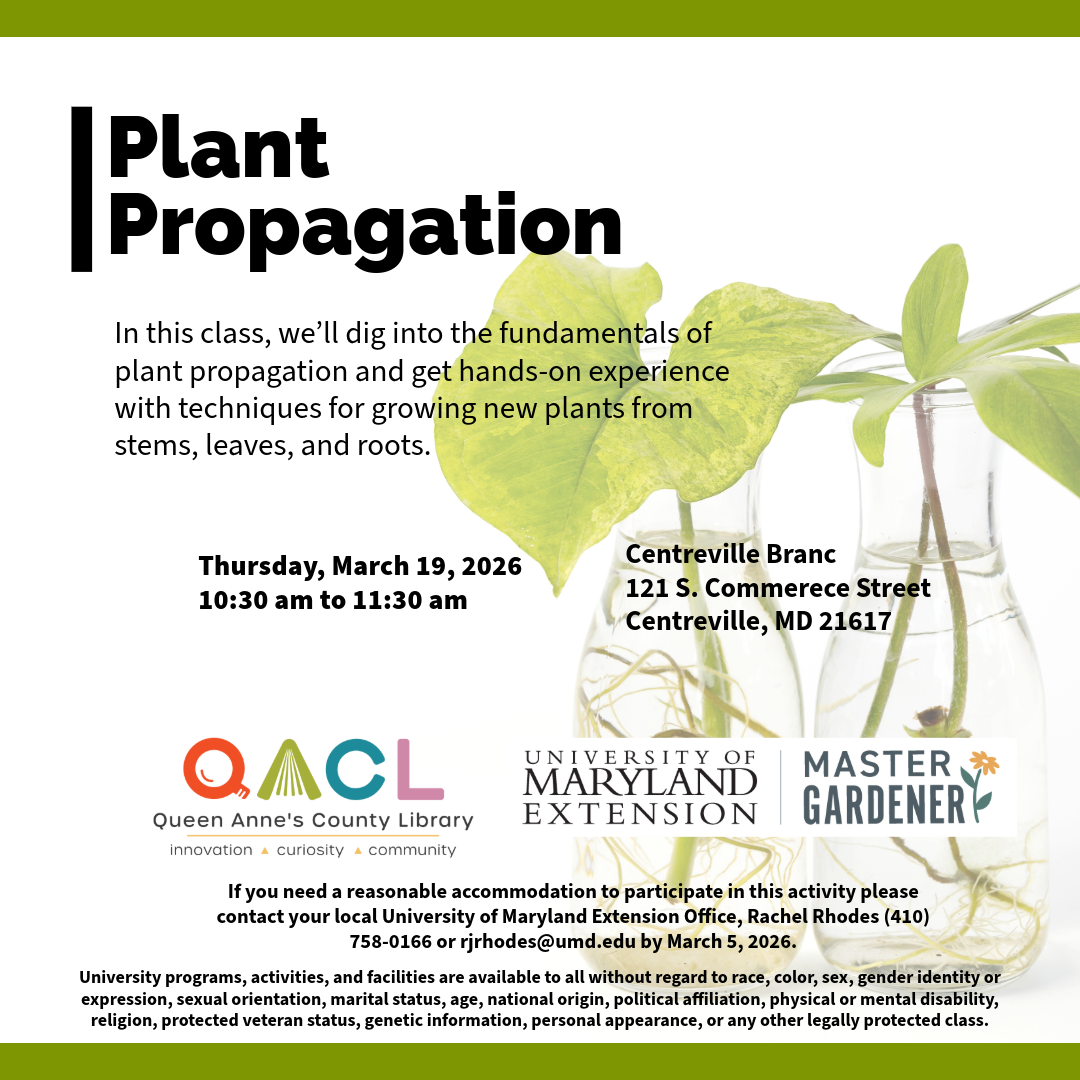 Plant Propagation

In this class, we'll dig into the fundamentals of plant propagation and get hands-on experience with techniques for growing new plants from stems, leaves, and roots.

Thursday, March 19, 2026
10:30 am to 11:30 am

Centreville Branc
121 S. Commerece Street
Centreville, MD 21617

QACL
Queen Anne's County Library
innovation ▲ curiosity ▲ community

UNIVERSITY OF MARYLAND EXTENSION

MASTER GARDENER

If you need a reasonable accommodation to participate in this activity please contact your local University of Maryland Extension Office, Rachel Rhodes (410) 758-0166 or rjrhodes@umd.edu by March 5, 2026.

University programs, activities, and facilities are available to all without regard to race, color, sex, gender identity or expression, sexual orientation, marital status, age, national origin, political affiliation, physical or mental disability, religion, protected veteran status, genetic information, personal appearance, or any other legally protected class.